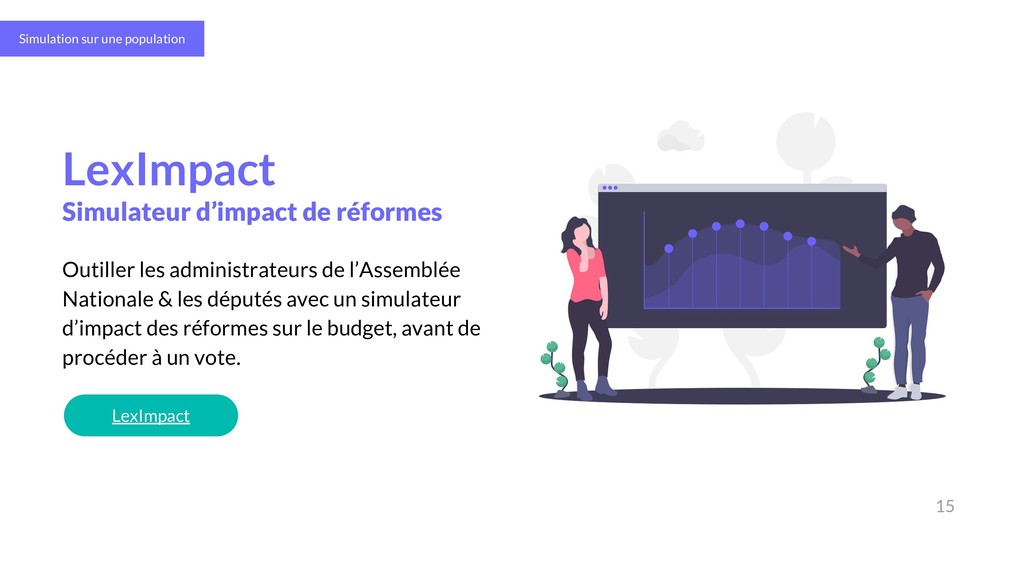 Simulation sur une population

LexImpact

Simulateur d’impact de réformes

Outiller les administrateurs de l’Assemblée Nationale & les députés avec un simulateur d’impact des réformes sur le budget, avant de procéder à un vote.

LexImpact

15